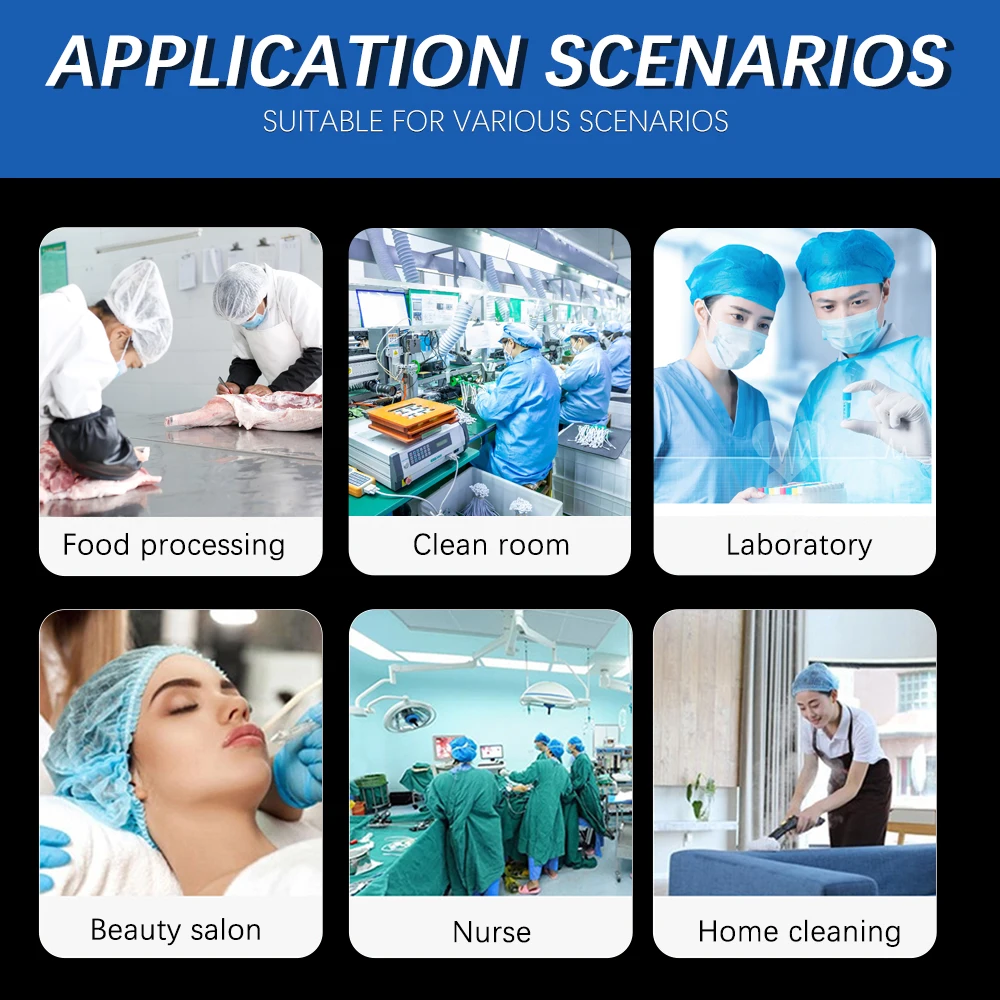 APPLICATION SCENARIOS
SUITABLE FOR VARIOUS SCENARIOS

Food processing

Clean room

Laboratory

Beauty salon

Nurse

Home cleaning